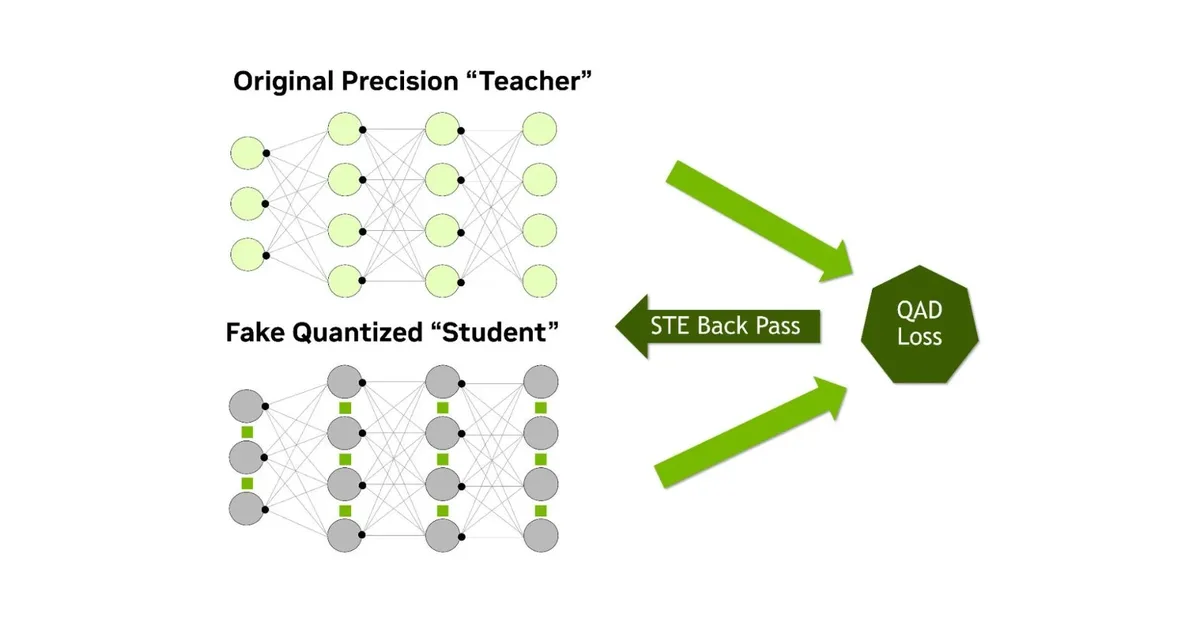 Original Precision “Teacher”

Fake Quantized “Student”

STE Back Pass

QAD Loss